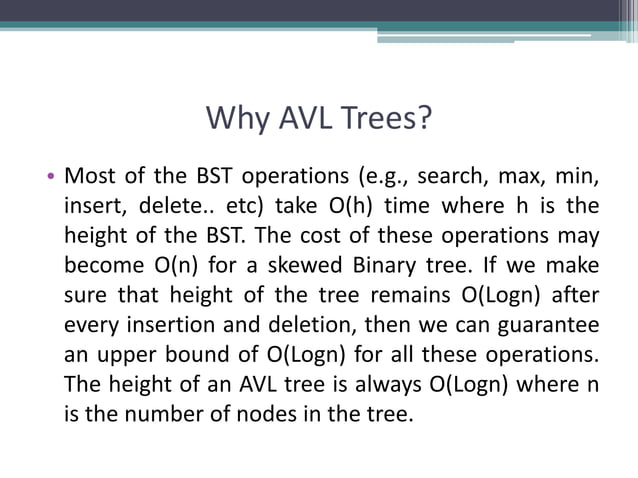 Why AVL Trees?

• Most of the BST operations (e.g., search, max, min, insert, delete.. etc) take O(h) time where h is the height of the BST. The cost of these operations may become O(n) for a skewed Binary tree. If we make sure that height of the tree remains O(Logn) after every insertion and deletion, then we can guarantee an upper bound of O(Logn) for all these operations. The height of an AVL tree is always O(Logn) where n is the number of nodes in the tree.